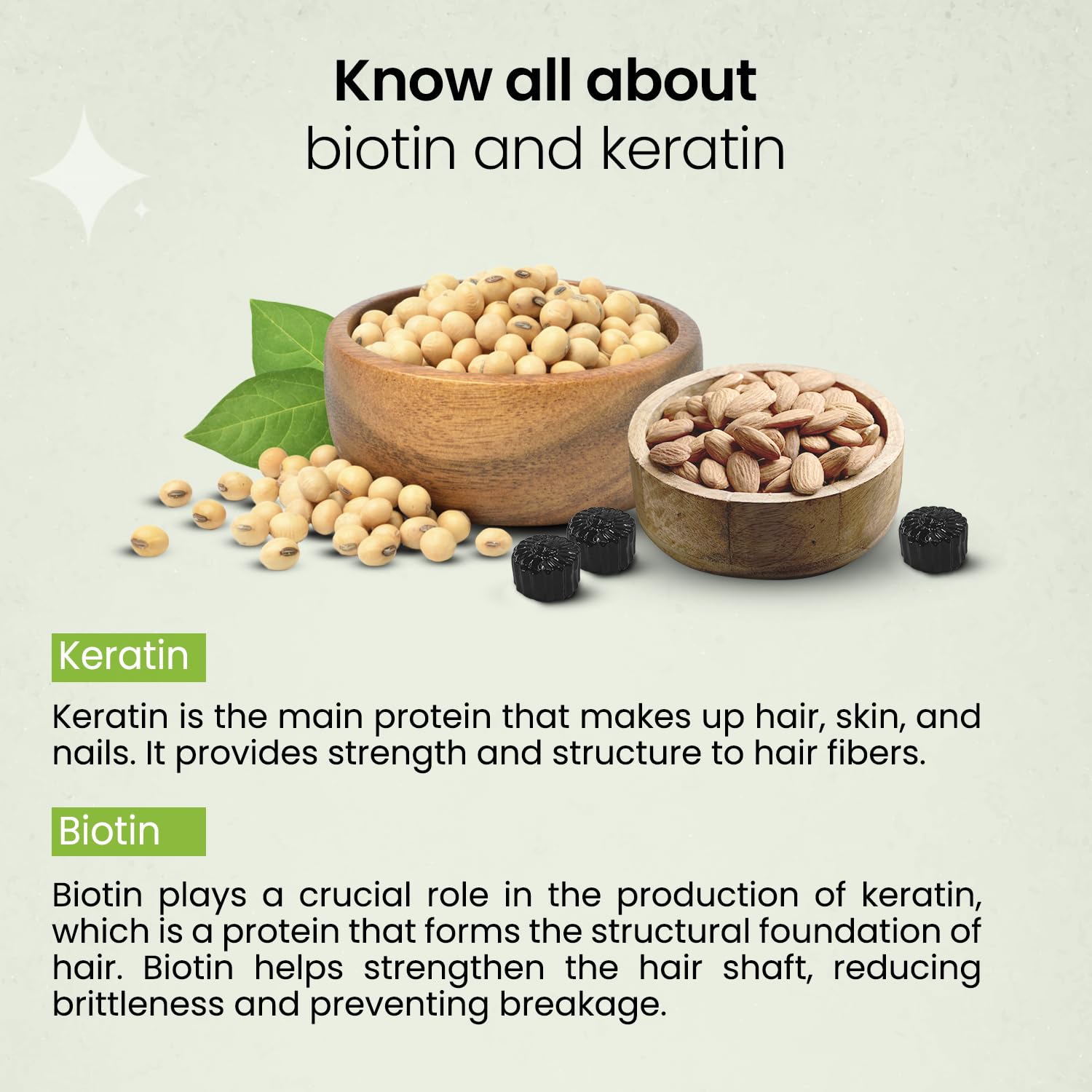 Know all about
biotin and keratin

Keratin

Keratin is the main protein that makes up hair, skin, and nails. It provides strength and structure to hair fibers.

Biotin

Biotin plays a crucial role in the production of keratin, which is a protein that forms the structural foundation of hair. Biotin helps strengthen the hair shaft, reducing brittleness and preventing breakage.